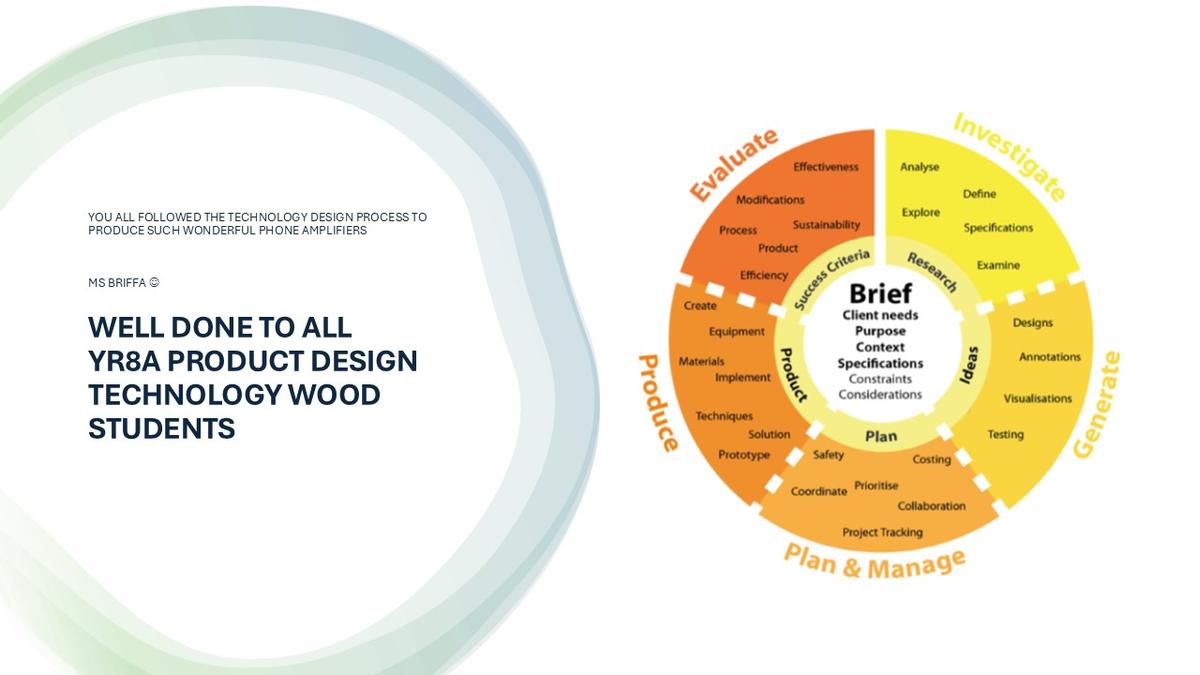 YOU ALL FOLLOWED THE TECHNOLOGY DESIGN PROCESS TO PRODUCE SUCH WONDERFUL PHONE AMPLIFIERS

MS BRIFFA ☺

WELL DONE TO ALL YR8A PRODUCT DESIGN TECHNOLOGY WOOD STUDENTS

Evaluate
Effectiveness
Modifications
Sustainability
Process
Product
Efficiency

Investigate
Analyse
Define
Explore
Specifications
Examine

Generate
Designs
Annotations
Visualisations
Testing

Plan & Manage
Safety
Costing
Prioritise
Coordinate
Collaboration
Project Tracking

Produce
Create
Equipment
Materials
Implement
Techniques
Solution
Prototype

Success Criteria
Research
Ideas
Plan
Product

Brief
Client needs
Purpose
Context
Specifications
Constraints
Considerations